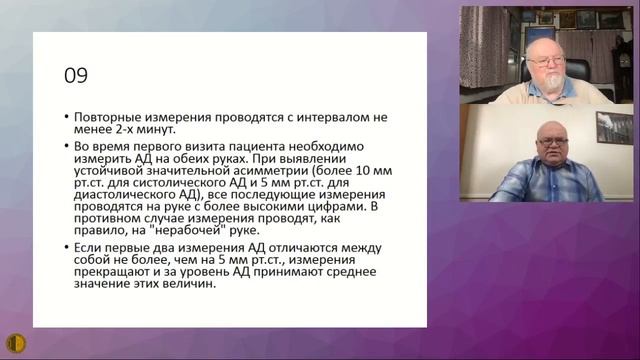 09

• Повторные измерения проводятся с интервалом не менее 2-х минут.

• Во время первого визита пациента необходимо измерить АД на обеих руках. При выявлении устойчивой значительной асимметрии (более 10 мм рт.ст. для систолического АД и 5 мм рт.ст. для диастолического АД), все последующие измерения проводятся на руке с более высокими цифрами. В противном случае измерения проводят, как правило, на "нерабочей" руке.

• Если первые два измерения АД отличаются между собой не более, чем на 5 мм рт.ст., измерения прекращают и за уровень АД принимают среднее значение этих величин.